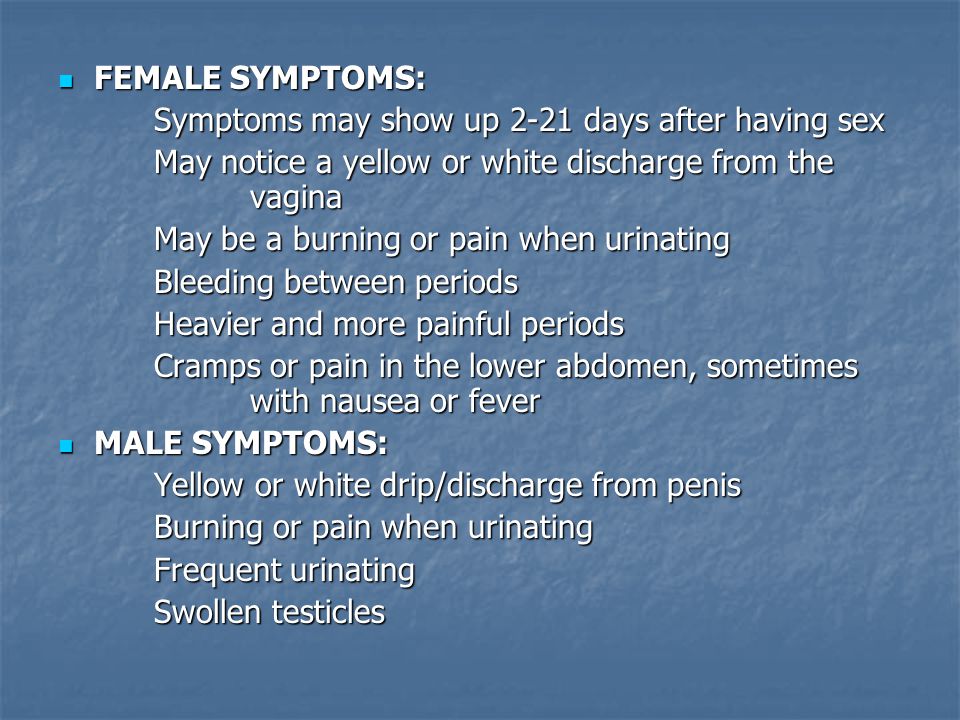 FEMALE SYMPTOMS:

Symptoms may show up 2-21 days after having sex

May notice a yellow or white discharge from the vagina

May be a burning or pain when urinating

Bleeding between periods

Heavier and more painful periods

Cramps or pain in the lower abdomen, sometimes with nausea or fever

MALE SYMPTOMS:

Yellow or white drip/discharge from penis

Burning or pain when urinating

Frequent urinating

Swollen testicles